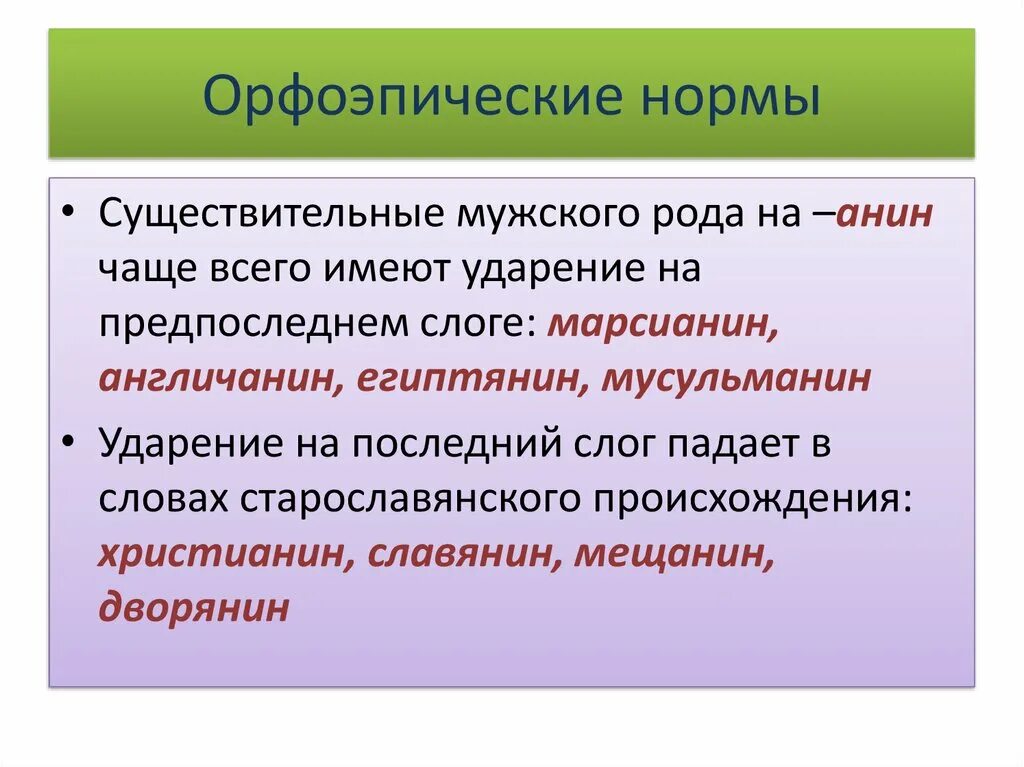 Орфоэпические нормы

• Существительные мужского рода на –анин чаще всего имеют ударение на предпоследнем слоге: марсианин, англичанин, египтянин, мусульманин

• Ударение на последний слог падает в словах старославянского происхождения: христианин, славянин, мещанин, дворянин